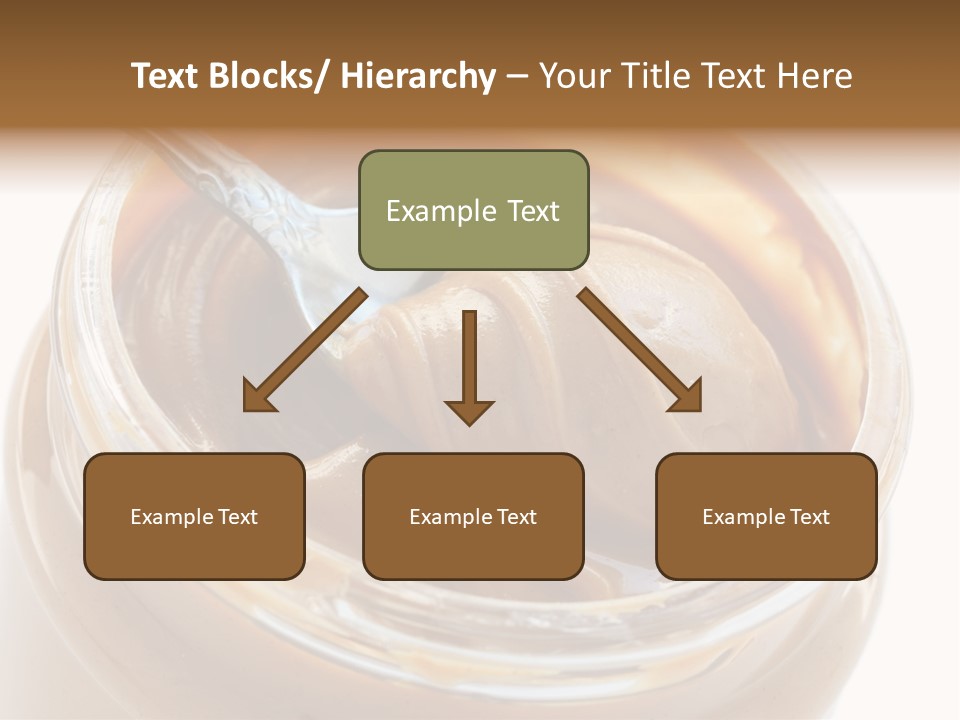 Text Blocks/ Hierarchy – Your Title Text Here

Example Text

Example Text

Example Text

Example Text